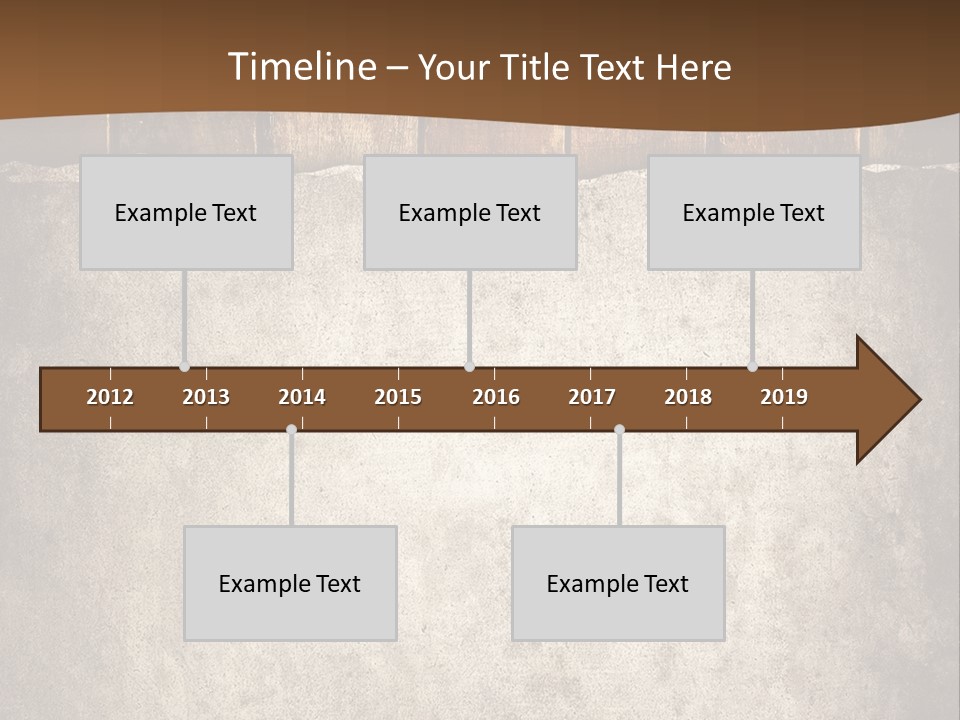 Timeline – Your Title Text Here

Example Text

Example Text

Example Text

2012 2013 2014 2015 2016 2017 2018 2019

Example Text

Example Text